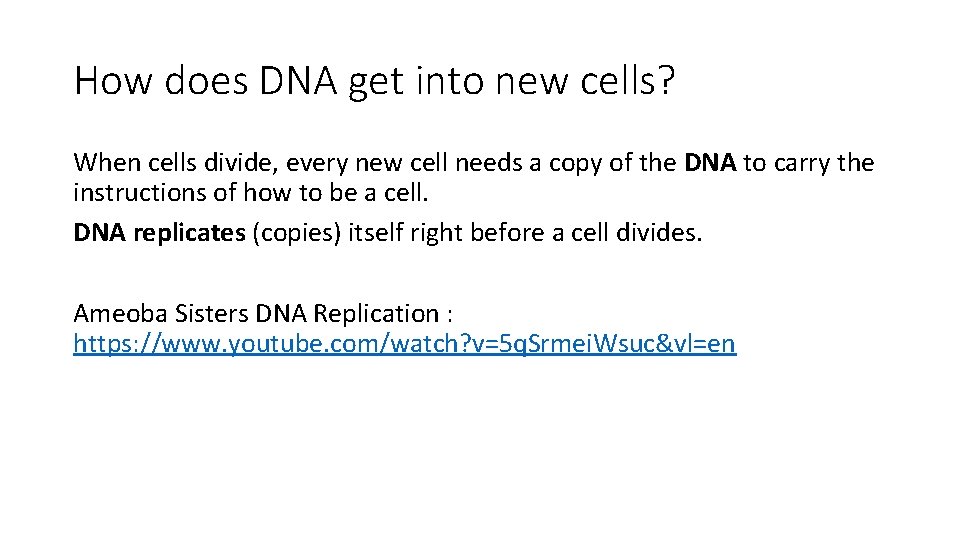 How does DNA get into new cells?

When cells divide, every new cell needs a copy of the DNA to carry the instructions of how to be a cell.

DNA replicates (copies) itself right before a cell divides.

Ameoba Sisters DNA Replication : https://www.youtube.com/watch?v=5qSrmeiWsuc&vl=en